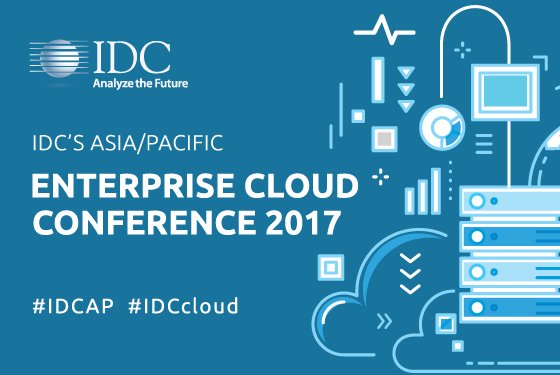 IDC
Analyze the Future

IDC'S ASIA/PACIFIC

ENTERPRISE CLOUD CONFERENCE 2017

#IDCAP #IDCcloud